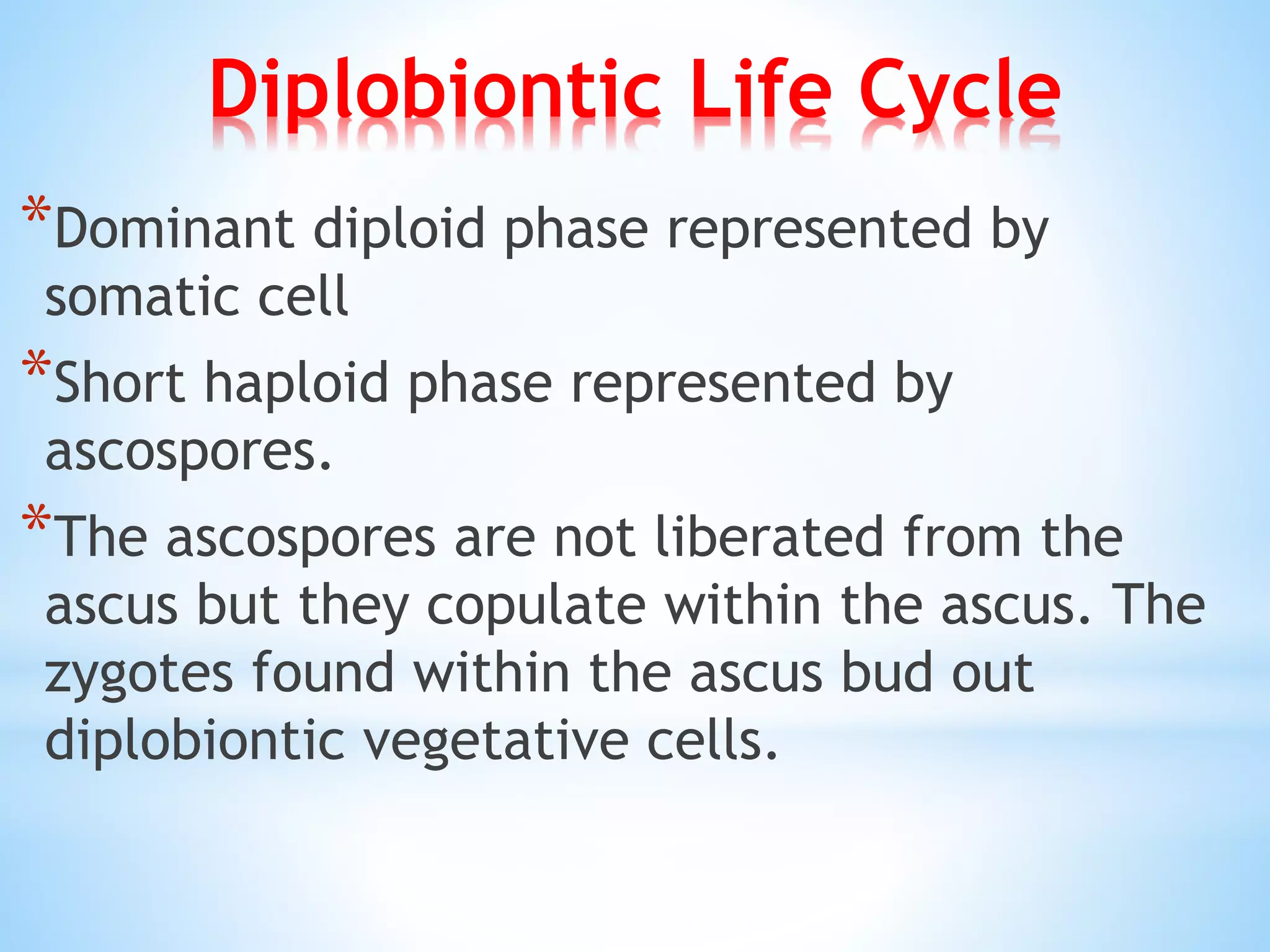 Diplobiontic Life Cycle

*Dominant diploid phase represented by somatic cell

*Short haploid phase represented by ascospores.

*The ascospores are not liberated from the ascus but they copulate within the ascus. The zygotes found within the ascus bud out diplobiontic vegetative cells.